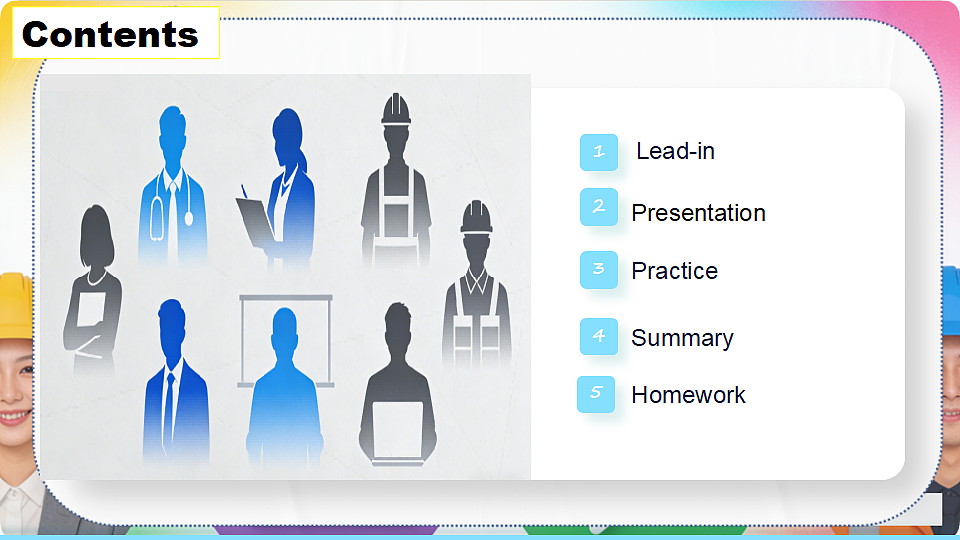 Contents

1 Lead-in

2 Presentation

3 Practice

4 Summary

5 Homework